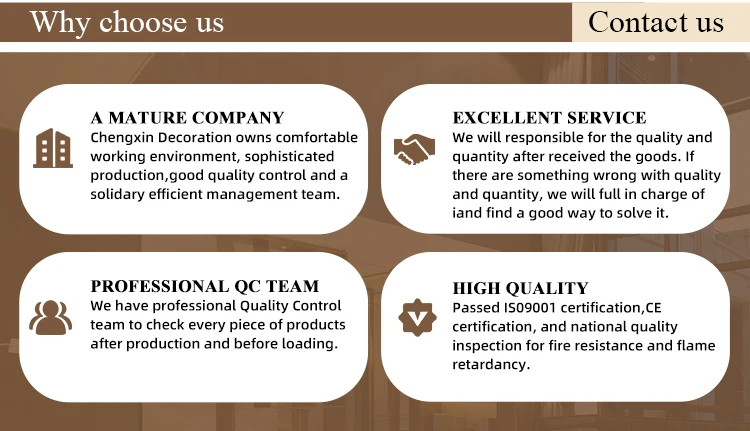 Why choose us

Contact us

A MATURE COMPANY
Chengxin Decoration owns comfortable working environment, sophisticated production,good quality control and a solidary efficient management team.

EXCELLENT SERVICE
We will responsible for the quality and quantity after received the goods. If there are something wrong with quality and quantity, we will full in charge of iand find a good way to solve it.

PROFESSIONAL QC TEAM
We have professional Quality Control team to check every piece of products after production and before loading.

HIGH QUALITY
Passed IS09001 certification,CE certification, and national quality inspection for fire resistance and flame retardancy.